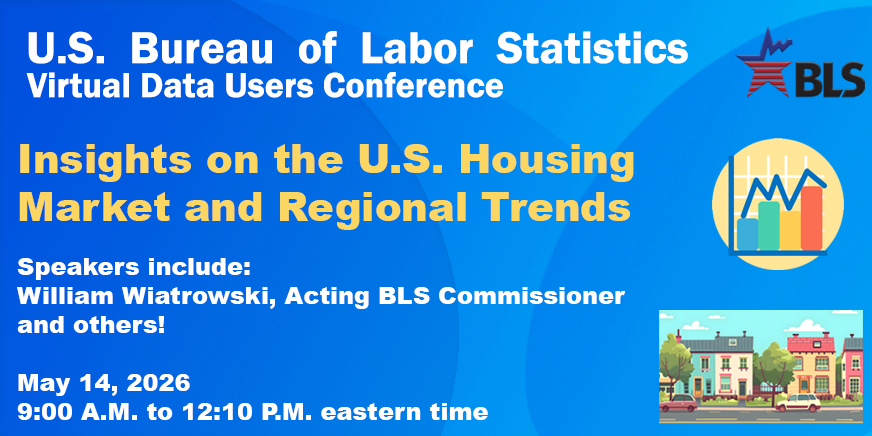 U.S. Bureau of Labor Statistics
Virtual Data Users Conference

BLS

Insights on the U.S. Housing Market and Regional Trends

Speakers include:
William Wiatrowski, Acting BLS Commissioner and others!

May 14, 2026
9:00 A.M. to 12:10 P.M. eastern time